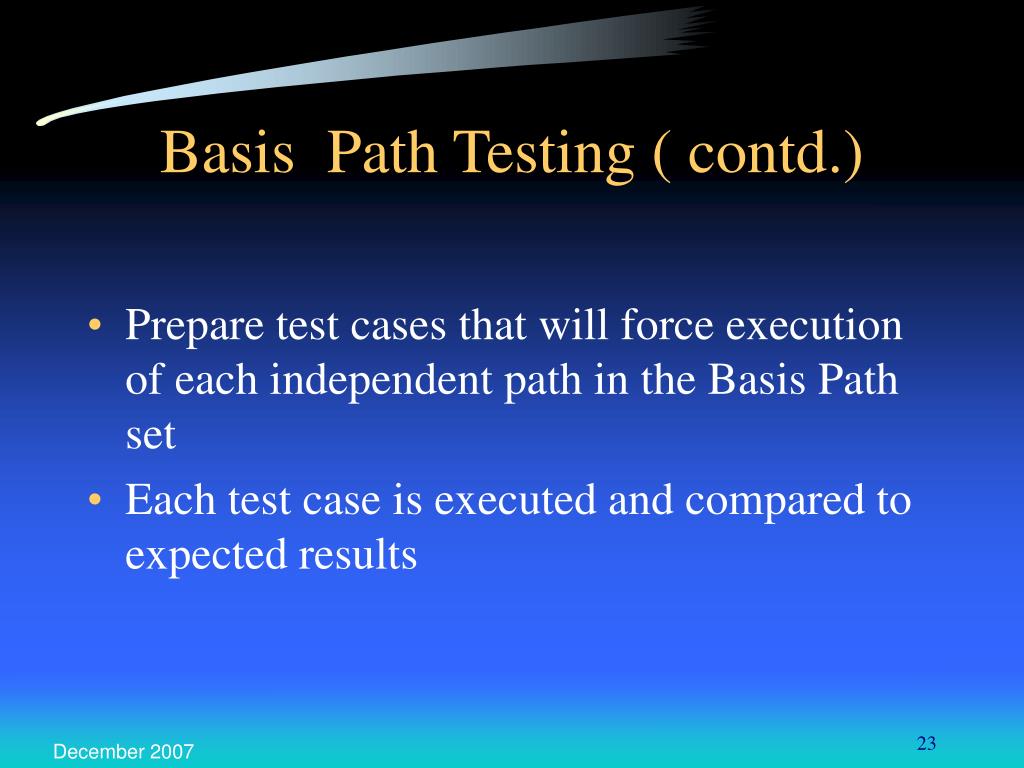 Basis Path Testing ( contd.)

• Prepare test cases that will force execution of each independent path in the Basis Path set

• Each test case is executed and compared to expected results

December 2007

23